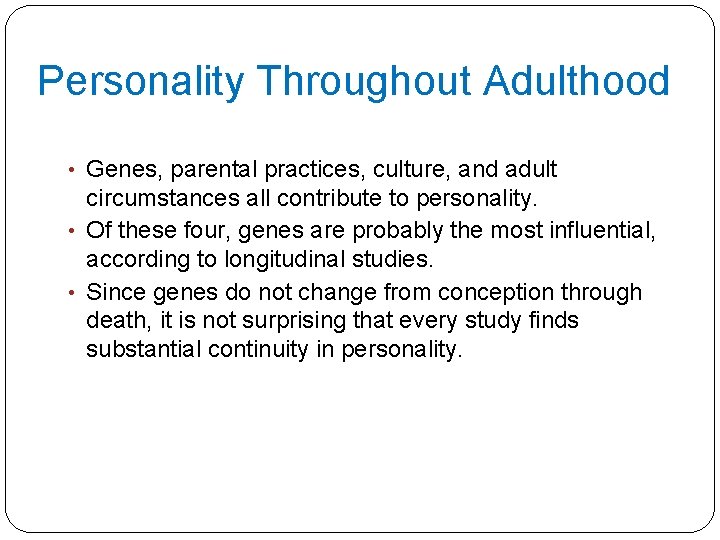 Personality Throughout Adulthood

• Genes, parental practices, culture, and adult circumstances all contribute to personality.
• Of these four, genes are probably the most influential, according to longitudinal studies.
• Since genes do not change from conception through death, it is not surprising that every study finds substantial continuity in personality.